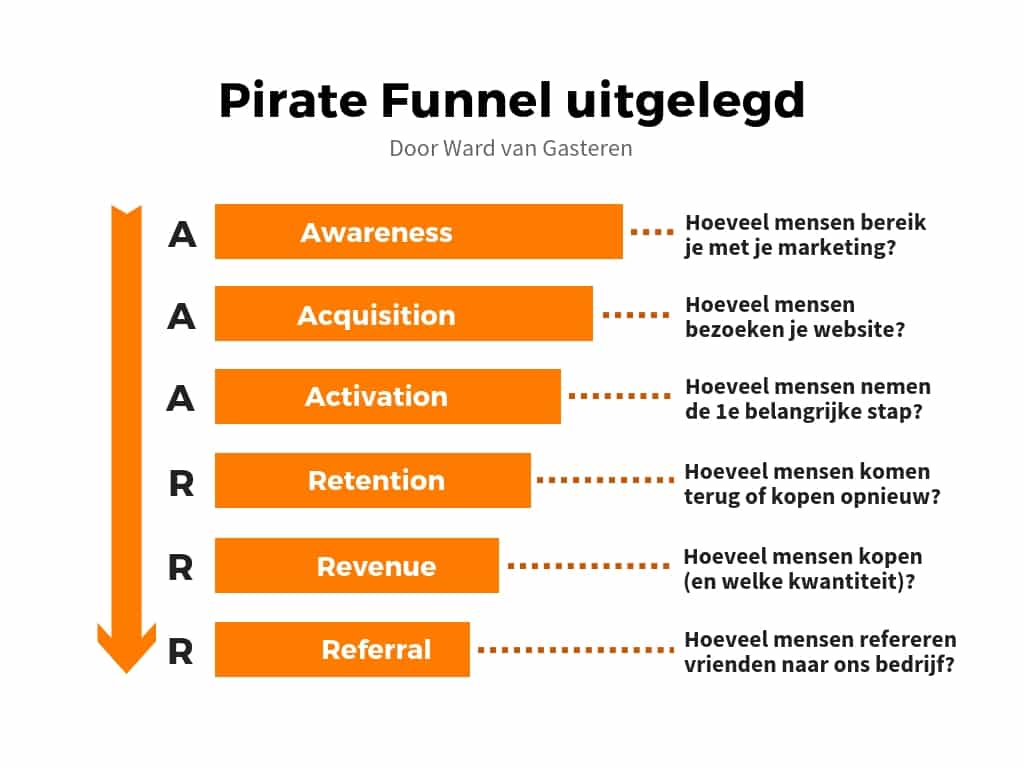 Pirate Funnel uitgelegd

Door Ward van Gasteren

A Awareness Hoeveel mensen bereik je met je marketing?

A Acquisition Hoeveel mensen bezoeken je website?

A Activation Hoeveel mensen nemen de 1e belangrijke stap?

R Retention Hoeveel mensen komen terug of kopen opnieuw?

R Revenue Hoeveel mensen kopen (en welke kwantiteit)?

R Referral Hoeveel mensen refereren vrienden naar ons bedrijf?